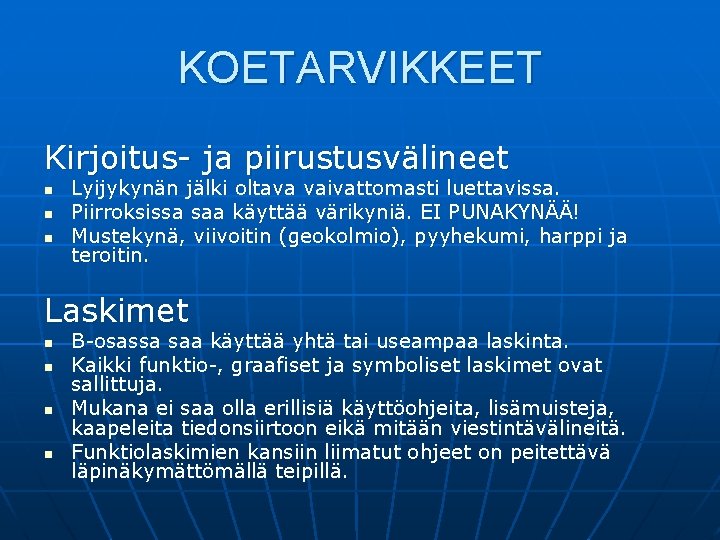 KOETARVIKKEET

Kirjoitus- ja piirustusvälineet

- Lyijykynän jälki oltava vaivattomasti luettavissa.
- Piirroksissa saa käyttää värikyniä. EI PUNAKYNÄÄ!
- Mustekynä, viivoitin (geokolmio), pyyhekumi, harppi ja teroitin.

Laskimet

- B-osassa saa käyttää yhtä tai useampaa laskinta.
- Kaikki funktio-, graafiset ja symboliset laskimet ovat sallittuja.
- Mukana ei saa olla erillisiä käyttöohjeita, lisämuisteja, kaapeleita tiedonsiirtoon eikä mitään viestintävälineitä.
- Funktiolaskimien kansiin liimatut ohjeet on peitettävä läpinäkymättömällä teipillä.